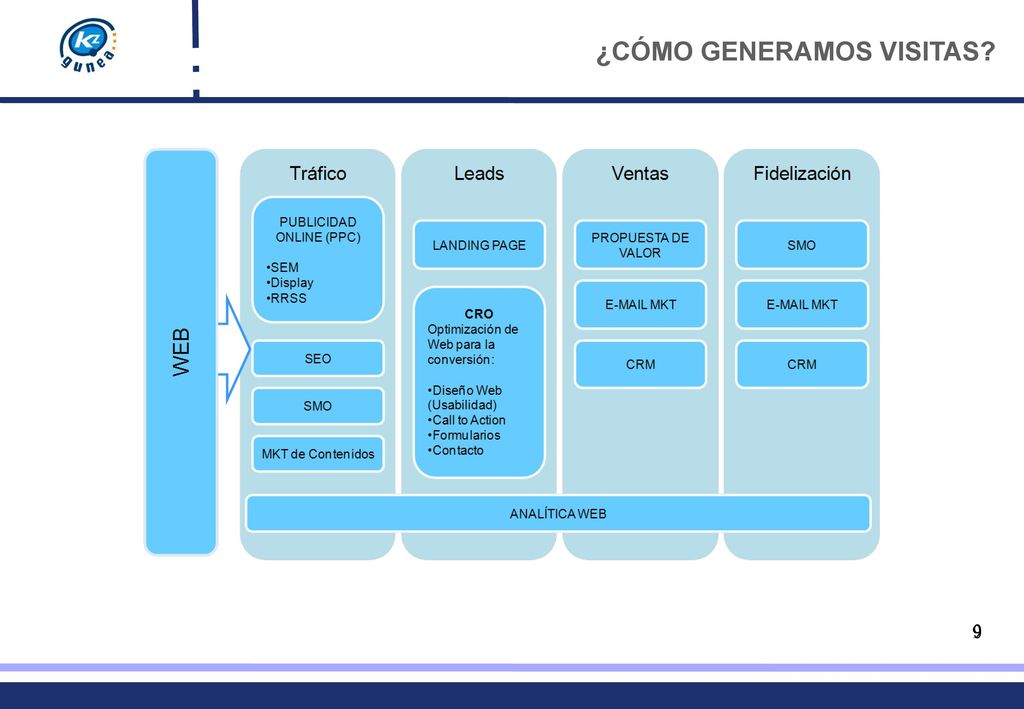 KZ gunea

¿CÓMO GENERAMOS VISITAS?

WEB

Tráfico

PUBLICIDAD ONLINE (PPC)

•SEM
•Display
•RRSS

SEO

SMO

MKT de Contenidos

Leads

LANDING PAGE

CRO
Optimización de Web para la conversión:

•Diseño Web (Usabilidad)
•Call to Action
•Formularios
•Contacto

Ventas

PROPUESTA DE VALOR

E-MAIL MKT

CRM

Fidelización

SMO

E-MAIL MKT

CRM

ANALÍTICA WEB

9